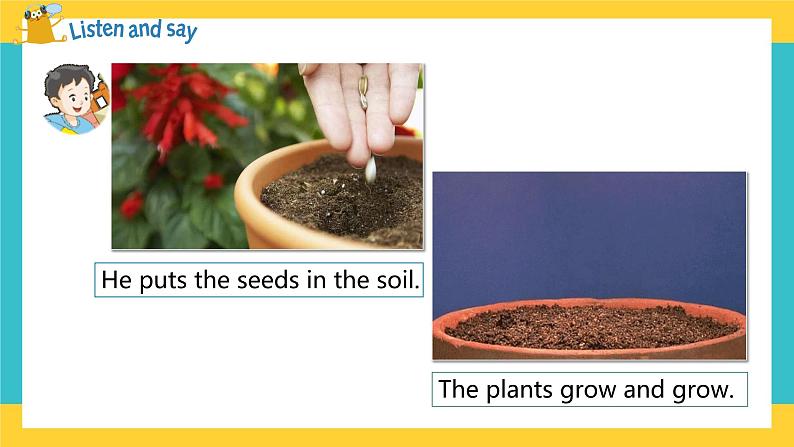 Listen and say

He puts the seeds in the soil.

The plants grow and grow.